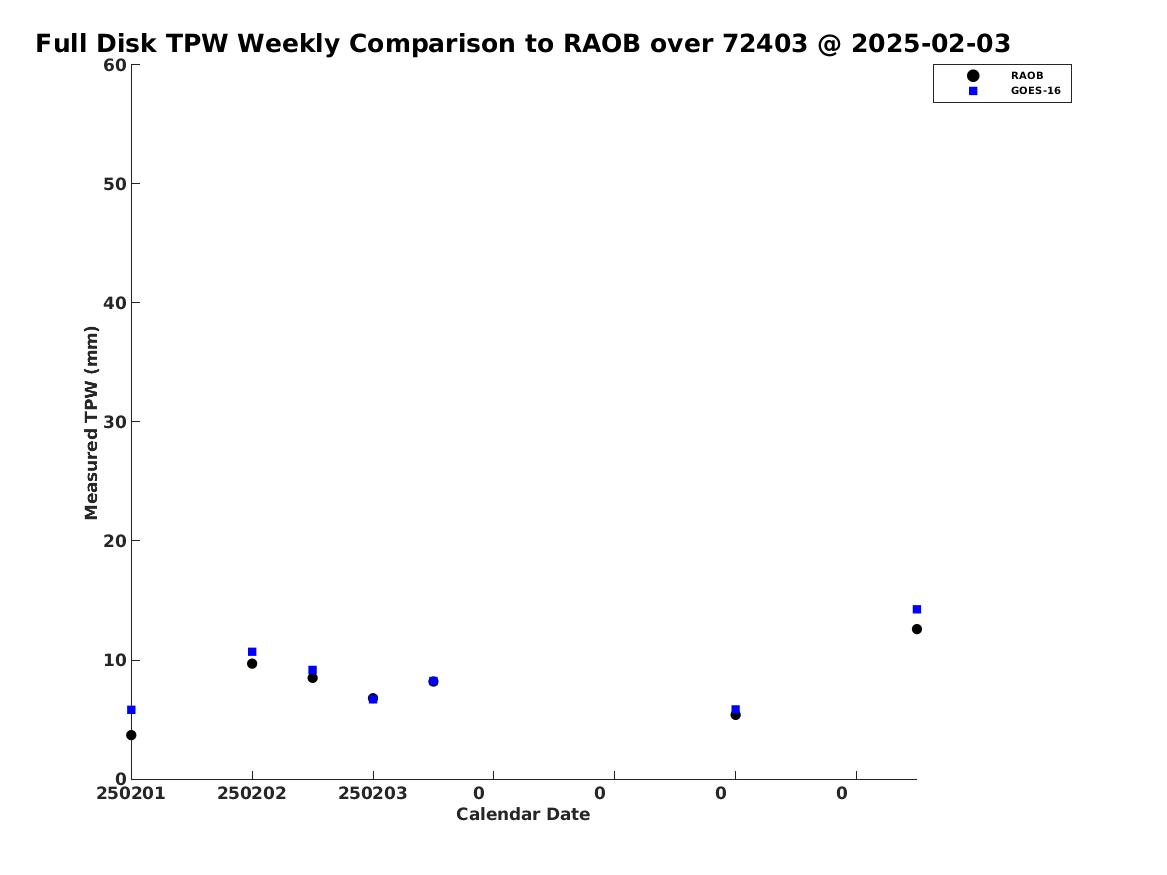 Full Disk TPW Weekly Comparison to RAOB over 72403 @ 2025-02-03

RAOB
GOES-16

Measured TPW (mm)

60
50
40
30
20
10
0

250201 250202 250203 0 0 0 0

Calendar Date